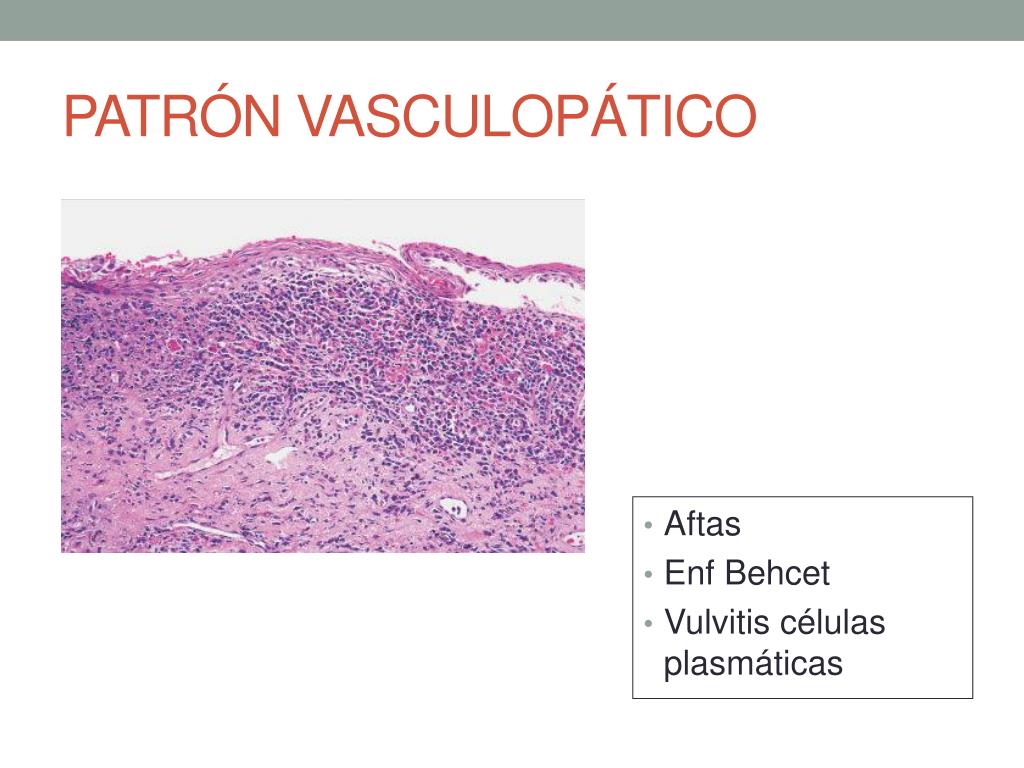 PATRÓN VASCULOPÁTICO

• Aftas
• Enf Behcet
• Vulvitis células plasmáticas